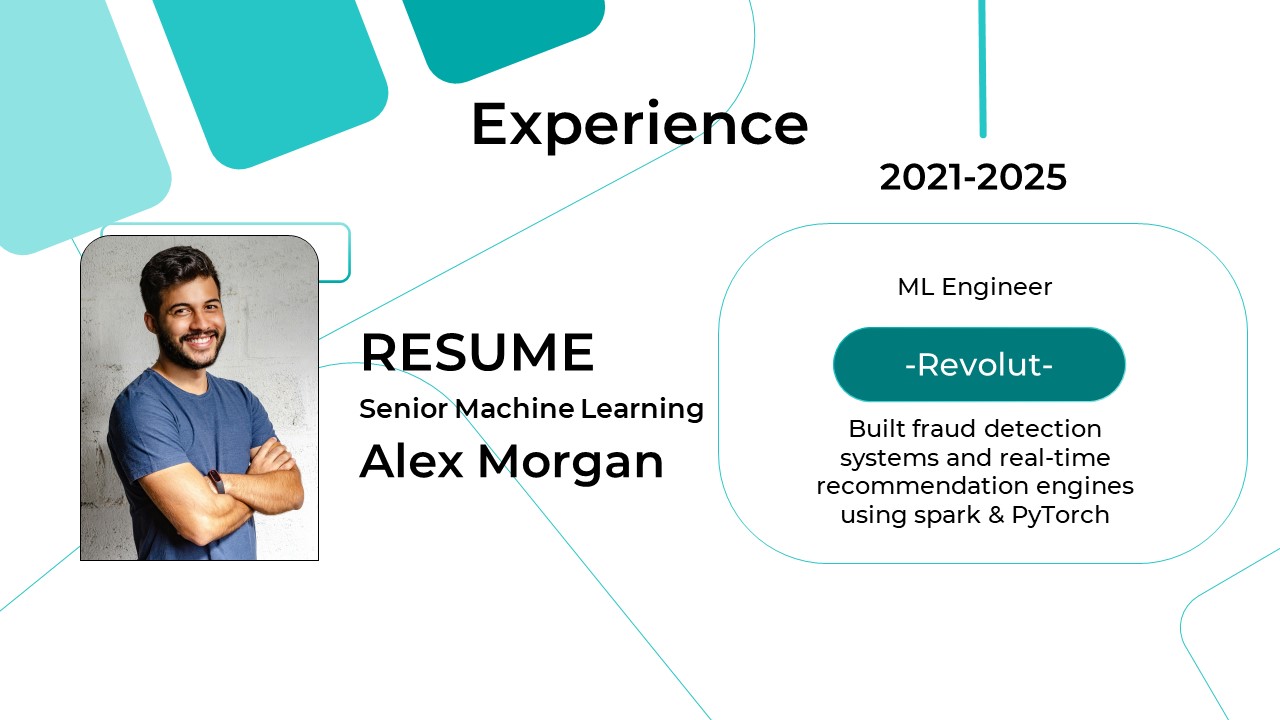 Experience

2021-2025

RESUME

Senior Machine Learning

Alex Morgan

ML Engineer

-Revolut-

Built fraud detection systems and real-time recommendation engines using spark & PyTorch